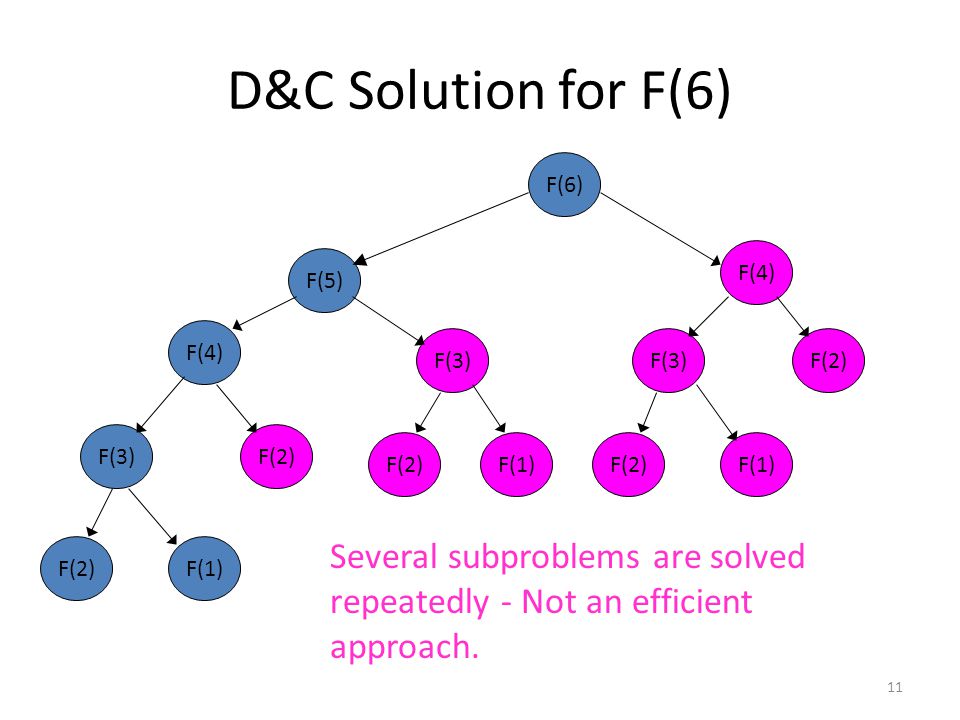 D&C Solution for F(6)

F(6)

F(5)

F(4)

F(4)

F(3)

F(3)

F(2)

F(3)

F(2)

F(2)

F(1)

F(2)

F(1)

F(2)

F(1)

Several subproblems are solved repeatedly - Not an efficient approach.

11